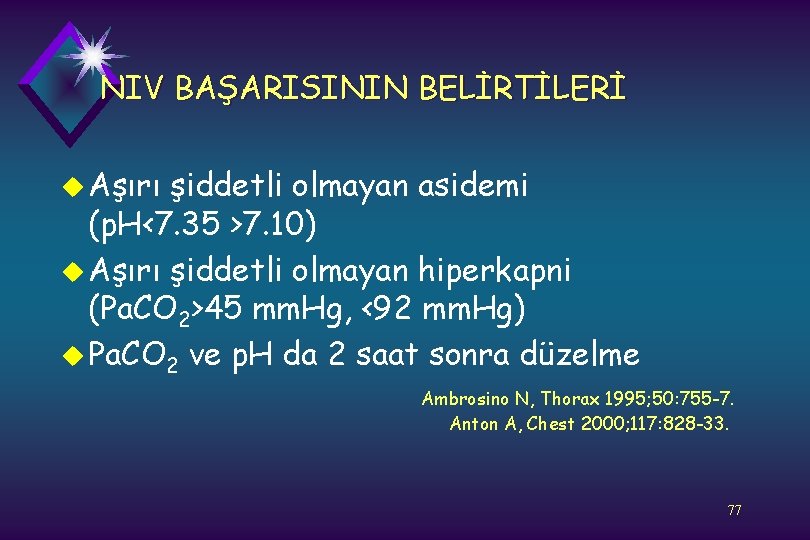 NIV BAŞARISININ BELİRTİLERİ

Aşırı şiddetli olmayan asidemi (pH<7.35 >7.10)

Aşırı şiddetli olmayan hiperkapni ($PaCO_2$>45 mmHg, <92 mmHg)

$PaCO_2$ ve pH da 2 saat sonra düzelme

Ambrosino N, Thorax 1995;50:755-7.
Anton A, Chest 2000;117:828-33.

77